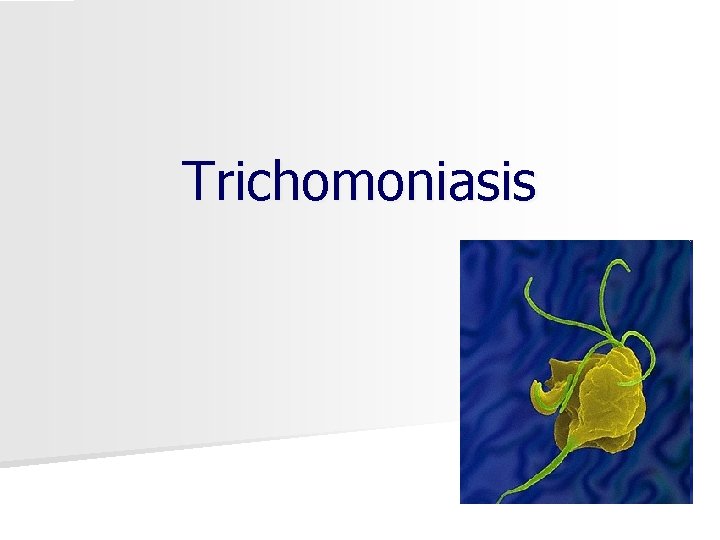 Trichomoniasis